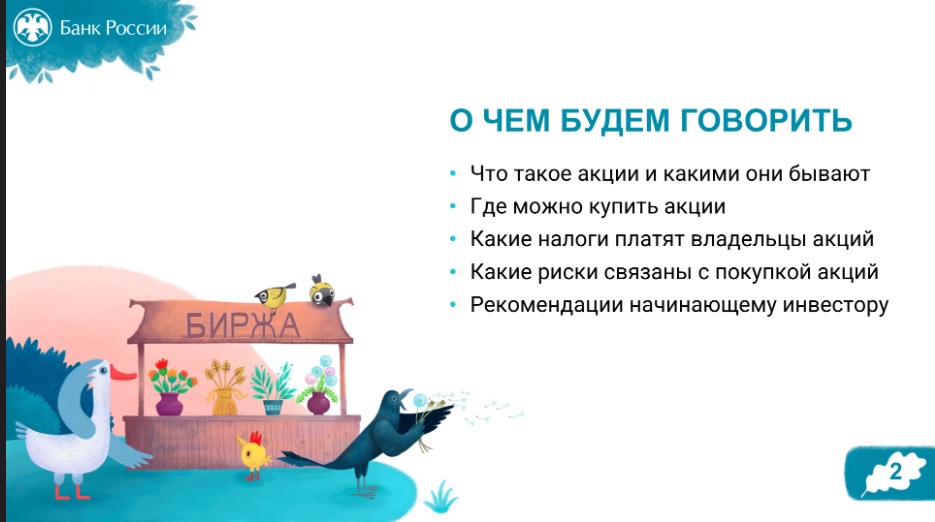 Банк России

О ЧЕМ БУДЕМ ГОВОРИТЬ

• Что такое акции и какими они бывают
• Где можно купить акции
• Какие налоги платят владельцы акций
• Какие риски связаны с покупкой акций
• Рекомендации начинающему инвестору

БИРЖА

2